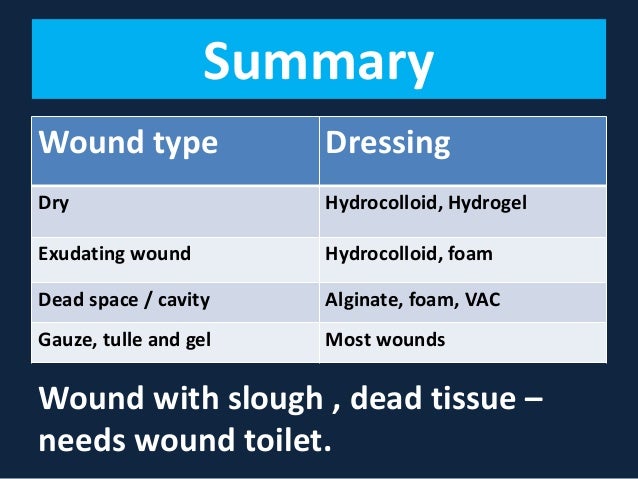 Summary

| Wound type | Dressing |
|---|---|
| Dry | Hydrocolloid, Hydrogel |
| Exudating wound | Hydrocolloid, foam |
| Dead space / cavity | Alginate, foam, VAC |
| Gauze, tulle and gel | Most wounds |

Wound with slough , dead tissue – needs wound toilet.